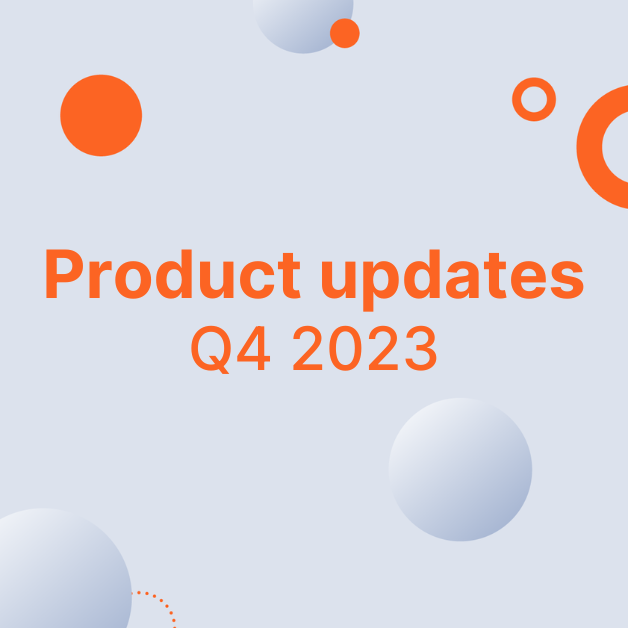 Product updates
Q4 2023